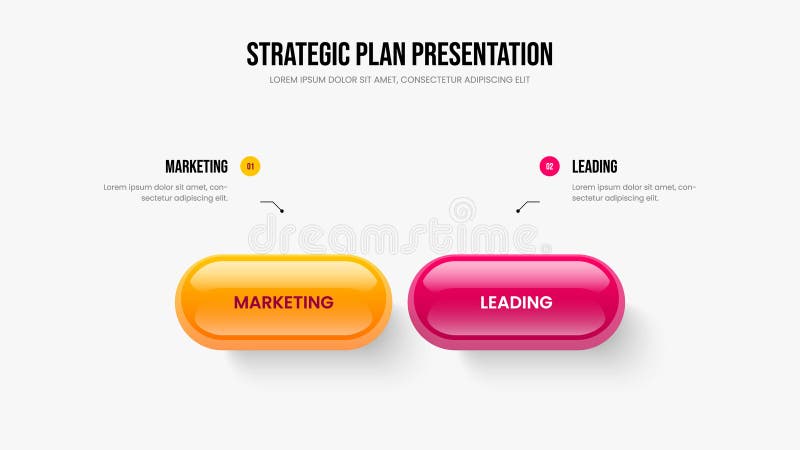 STRATEGIC PLAN PRESENTATION

LOREM IPSUM DOLOR SIT AMET, CONSECTETUR ADIPISCING ELIT

MARKETING 01

Lorem ipsum dolor sit amet, consectetur adipiscing elit.

02 LEADING

Lorem ipsum dolor sit amet, consectetur adipiscing elit.

dreamstime

MARKETING

LEADING